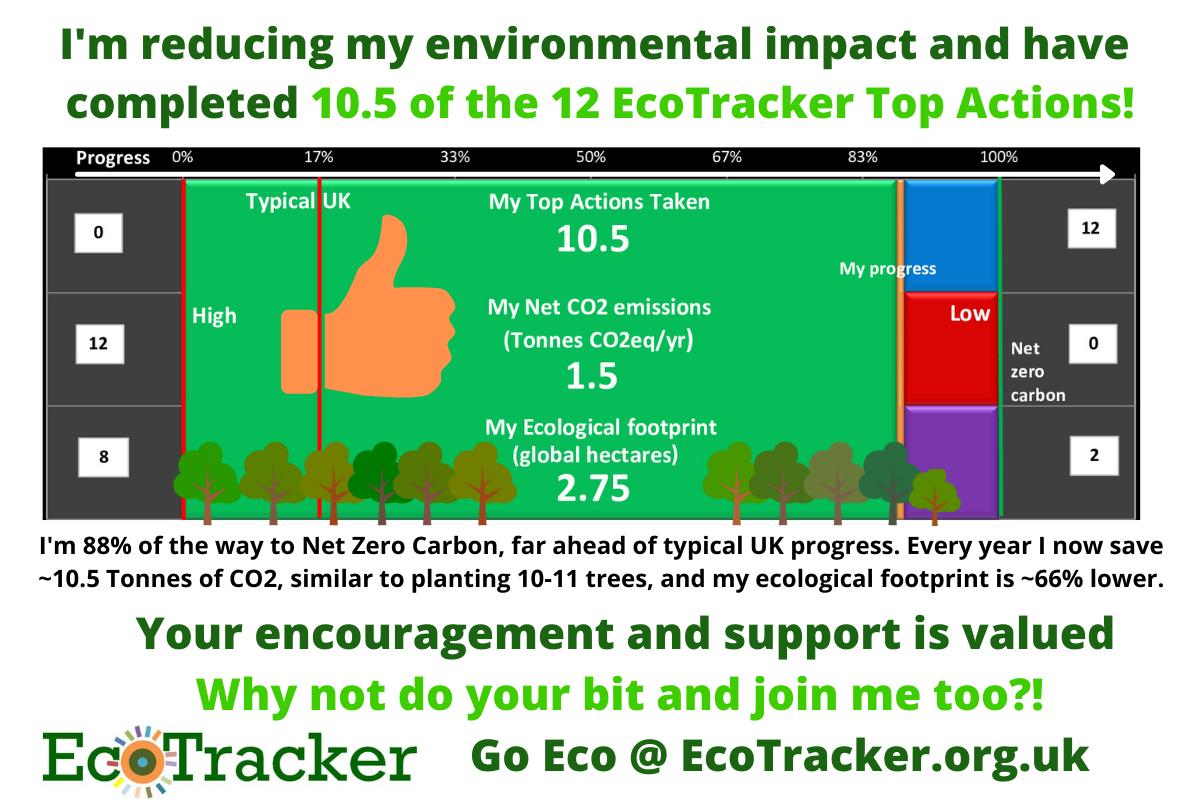 I'm reducing my environmental impact and have completed 10.5 of the 12 EcoTracker Top Actions!

Progress 0% 17% 33% 50% 67% 83% 100%

0

12

8

Typical UK

High

My Top Actions Taken
10.5

My Net CO2 emissions (Tonnes CO2eq/yr)
1.5

My Ecological footprint (global hectares)
2.75

My progress

Low

Net zero carbon

12

0

2

I'm 88% of the way to Net Zero Carbon, far ahead of typical UK progress. Every year I now save ~10.5 Tonnes of CO2, similar to planting 10-11 trees, and my ecological footprint is ~66% lower.

Your encouragement and support is valued

Why not do your bit and join me too?!

EcoTracker

Go Eco @ EcoTracker.org.uk